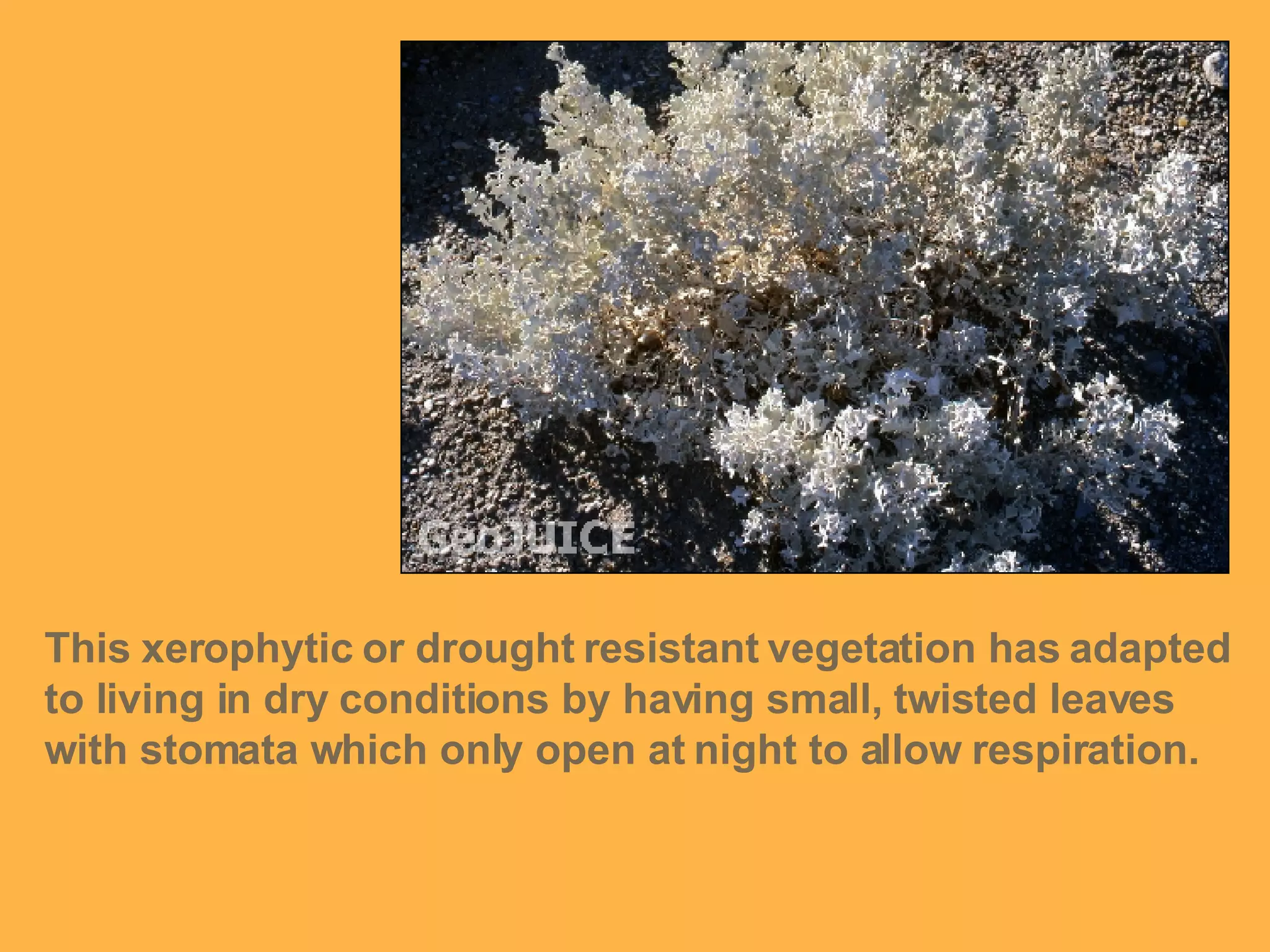 GeoJUICE

This xerophytic or drought resistant vegetation has adapted to living in dry conditions by having small, twisted leaves with stomata which only open at night to allow respiration.